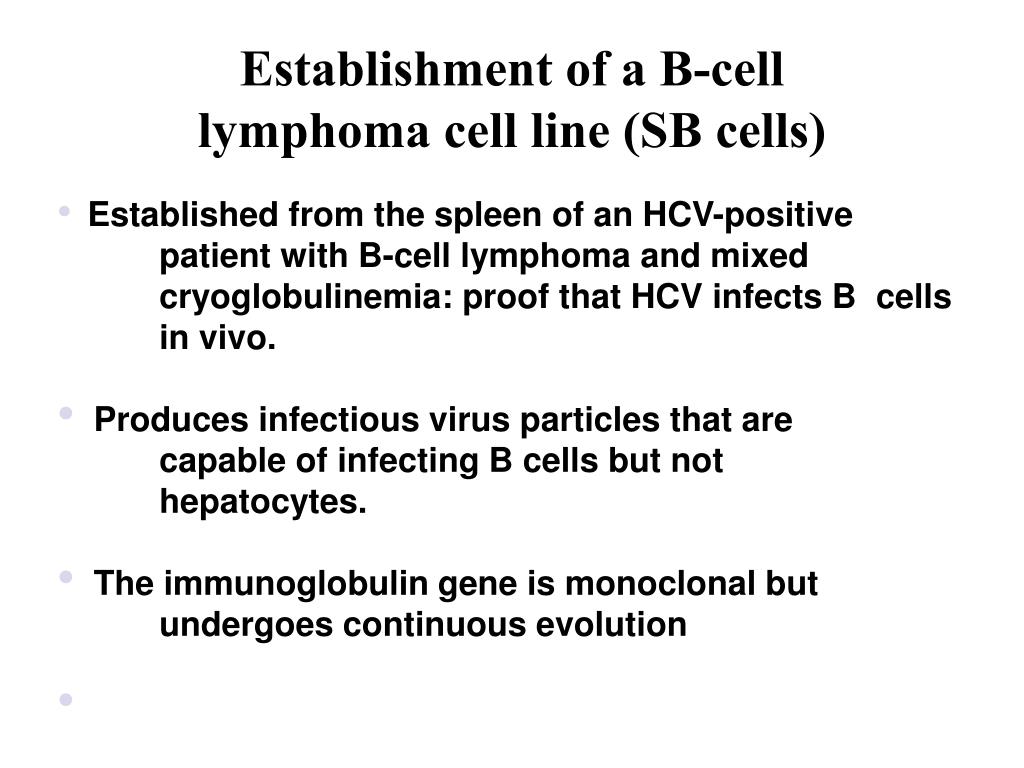 Establishment of a B-cell lymphoma cell line (SB cells)

• Established from the spleen of an HCV-positive patient with B-cell lymphoma and mixed cryoglobulinemia: proof that HCV infects B cells in vivo.

• Produces infectious virus particles that are capable of infecting B cells but not hepatocytes.

• The immunoglobulin gene is monoclonal but undergoes continuous evolution

•